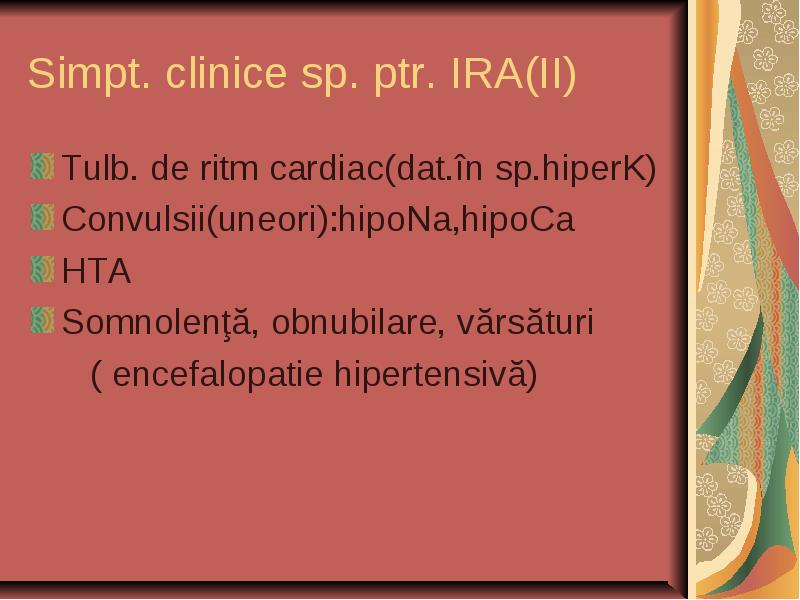 Simpt. clinice sp. ptr. IRA(II)

Tulb. de ritm cardiac(dat.în sp.hiperK)

Convulsii(uneori):hipoNa,hipoCa

HTA

Somnolenţă, obnubilare, vărsături
( encefalopatie hipertensivă)